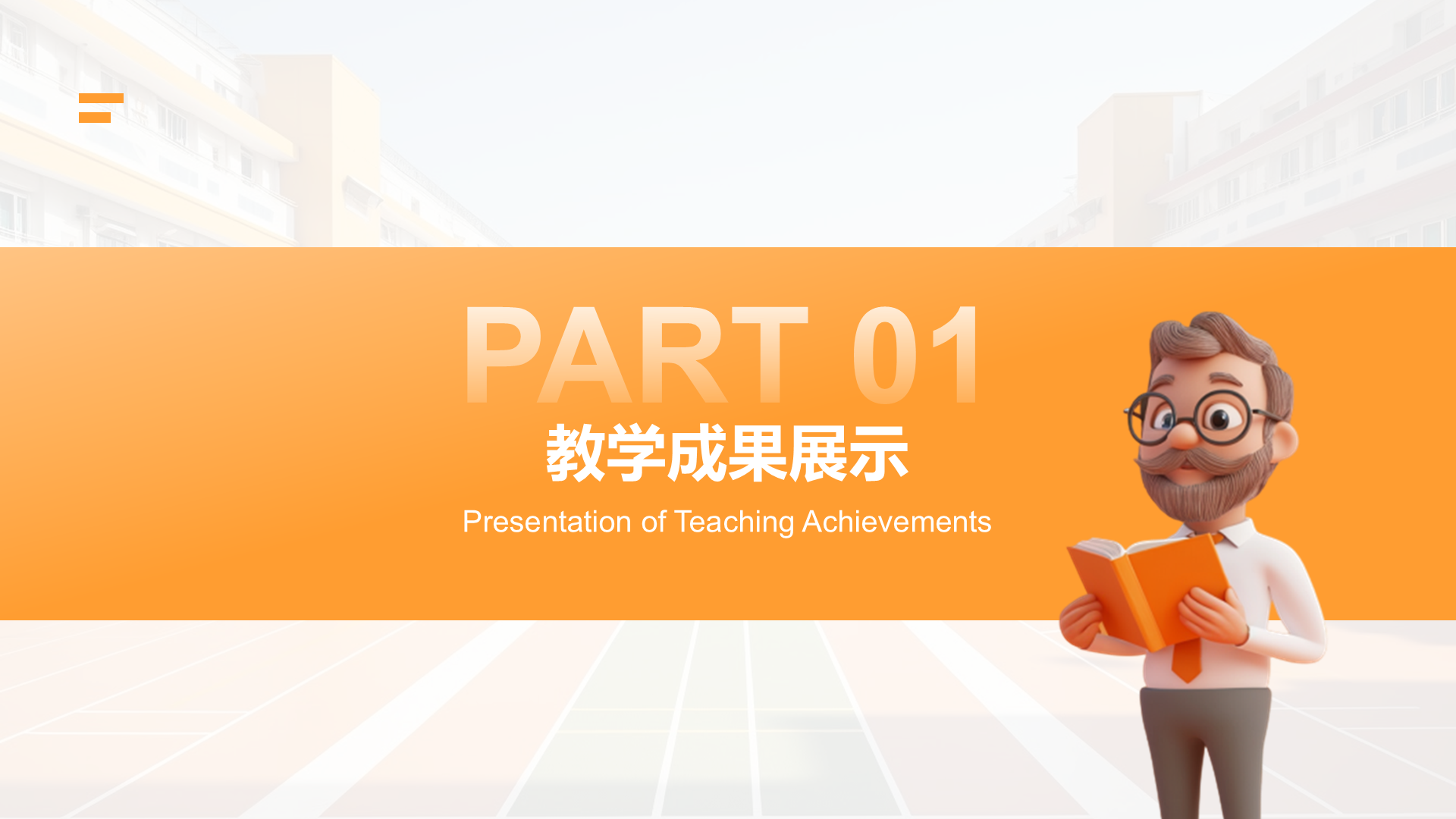 PART 01

教学成果展示

Presentation of Teaching Achievements